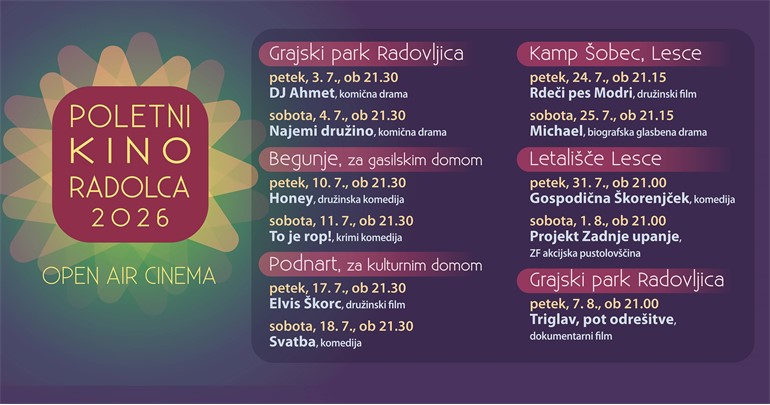 POLETNI
KINO
RADOLCA
2026

OPEN AIR CINEMA

Grajski park Radovljica

petek, 3. 7., ob 21.30
DJ Ahmet, komična drama

sobota, 4. 7., ob 21.30
Najemi družino, komična drama

Begunje, za gasilskim domom

petek, 10. 7., ob 21.30
Honey, družinska komedija

sobota, 11. 7., ob 21.30
To je rop!, krimi komedija

Podnart, za kulturnim domom

petek, 17. 7., ob 21.30
Elvis Škorc, družinski film

sobota, 18. 7., ob 21.30
Svatba, komedija

Kamp Šobec, Lesce

petek, 24. 7., ob 21.15
Rdeči pes Modri, družinski film

sobota, 25. 7., ob 21.15
Michael, biografska glasbena drama

Letališče Lesce

petek, 31. 7., ob 21.00
Gospodična Škorenjček, komedija

sobota, 1. 8., ob 21.00
Projekt Zadnje upanje, ZF akcijska pustolovščina

Grajski park Radovljica

petek, 7. 8., ob 21.00
Triglav, pot odrešitve, dokumentarni film